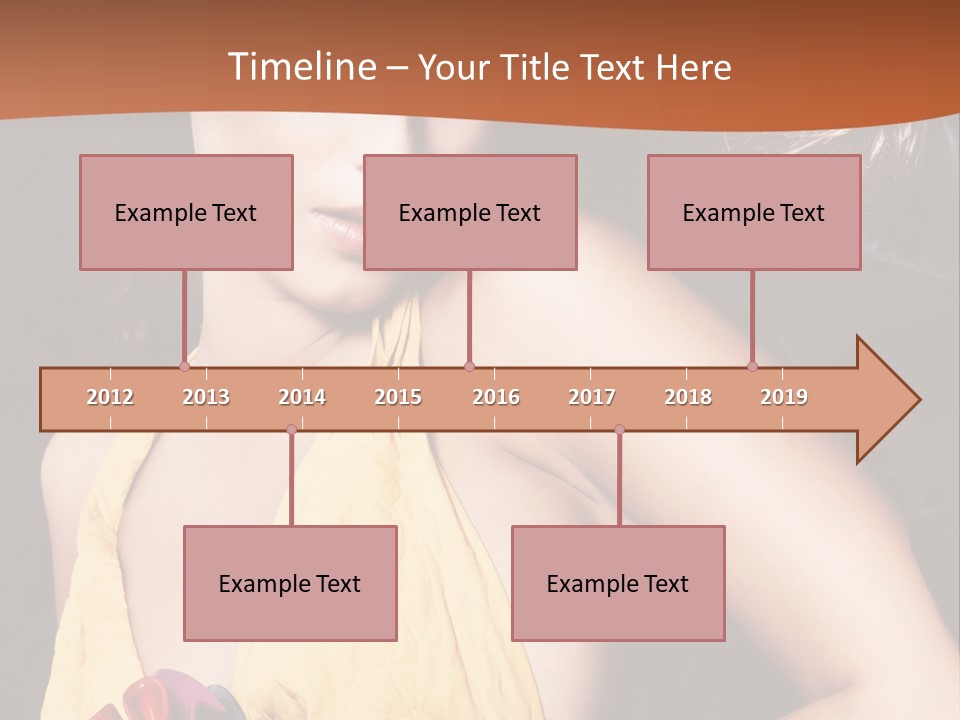 Timeline – Your Title Text Here

Example Text

Example Text

Example Text

2012 2013 2014 2015 2016 2017 2018 2019

Example Text

Example Text